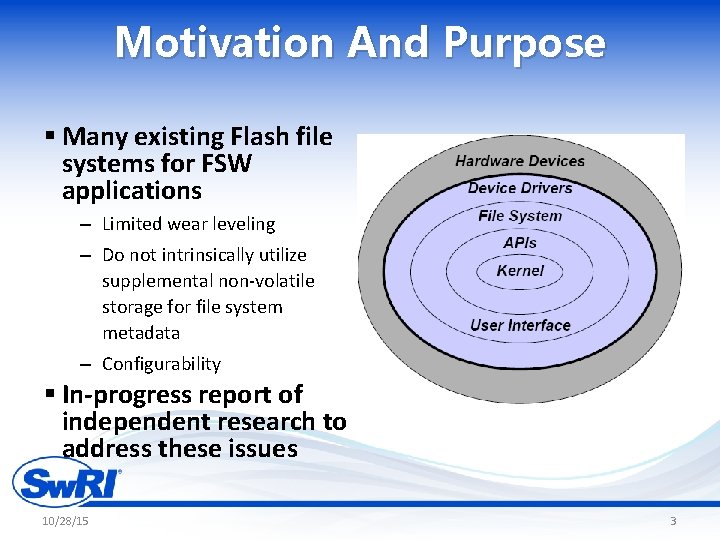 Motivation And Purpose

▪ Many existing Flash file systems for FSW applications

– Limited wear leveling

– Do not intrinsically utilize supplemental non-volatile storage for file system metadata

– Configurability

▪ In-progress report of independent research to address these issues

Hardware Devices

Device Drivers

File System

APIs

Kernel

User Interface

SwRI

10/28/15

3